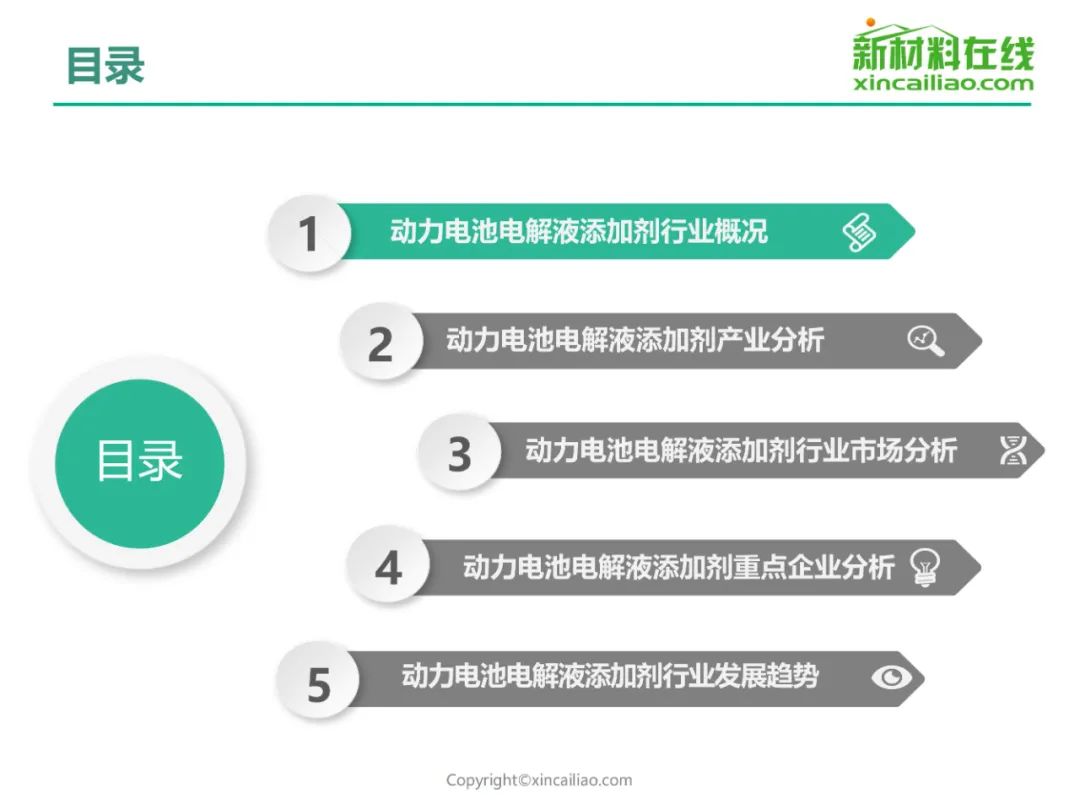 目录

新材料在线
xincailiao.com

目录

1 动力电池电解液添加剂行业概况

2 动力电池电解液添加剂产业分析

3 动力电池电解液添加剂行业市场分析

4 动力电池电解液添加剂重点企业分析

5 动力电池电解液添加剂行业发展趋势

Copyright©xincailiao.com